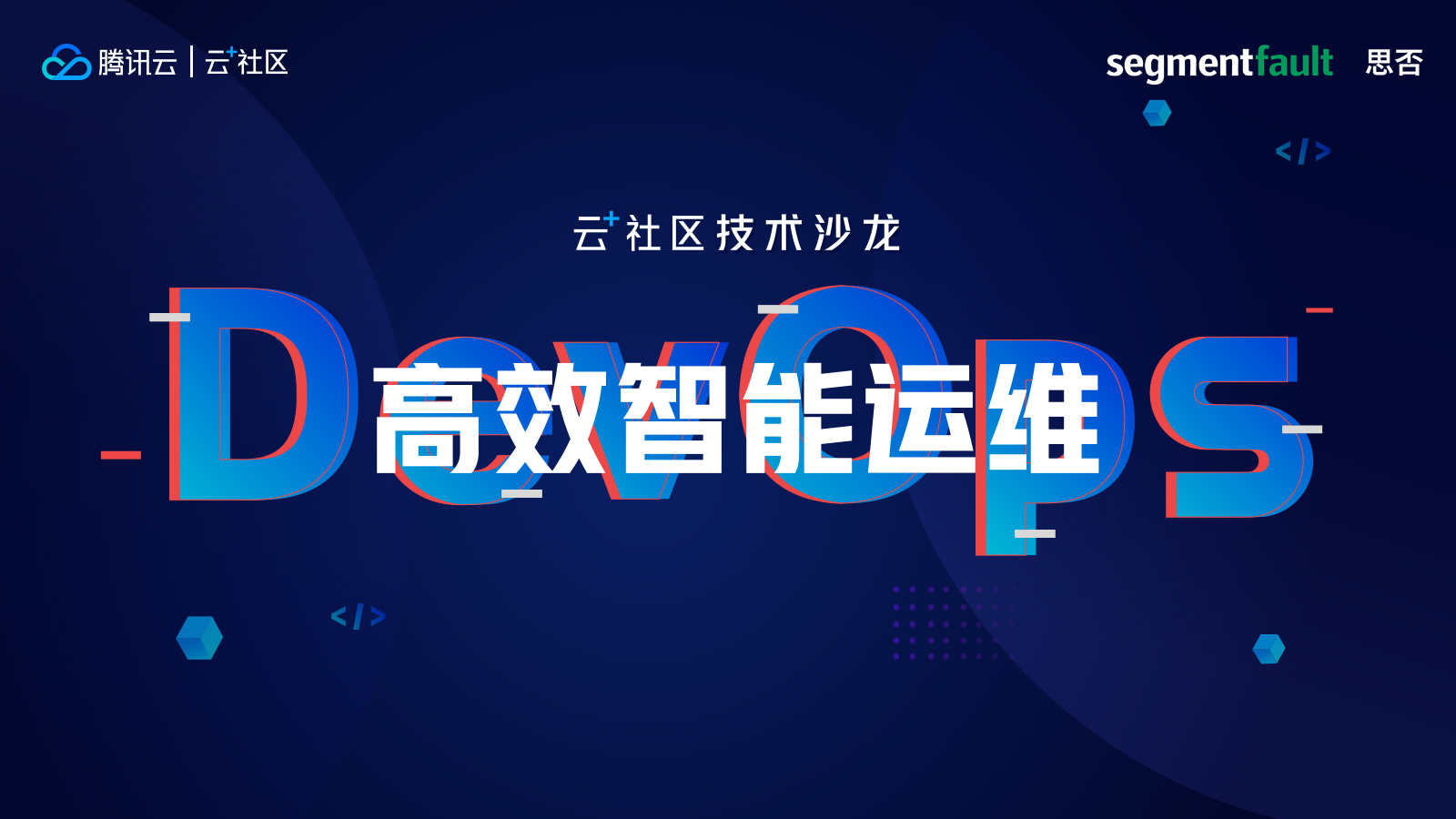 腾讯云 | 云+社区

segmentfault 思否

</>

云+社区技术沙龙

DevOps

高效智能运维

</>